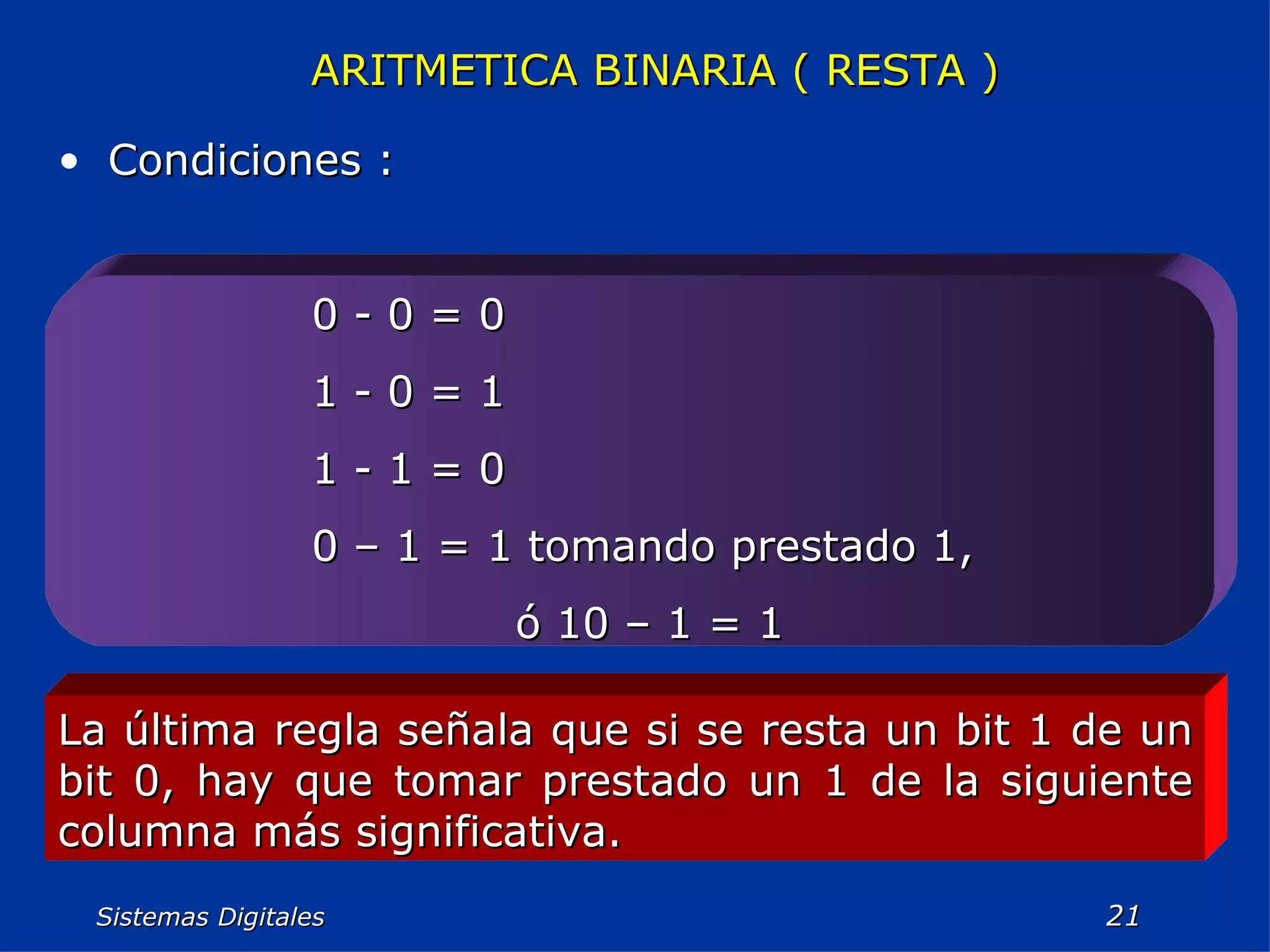 ARITMETICA BINARIA ( RESTA )

• Condiciones :

0 - 0 = 0

1 - 0 = 1

1 - 1 = 0

0 – 1 = 1 tomando prestado 1,

ó 10 – 1 = 1

La última regla señala que si se resta un bit 1 de un bit 0, hay que tomar prestado un 1 de la siguiente columna más significativa.

Sistemas Digitales

21